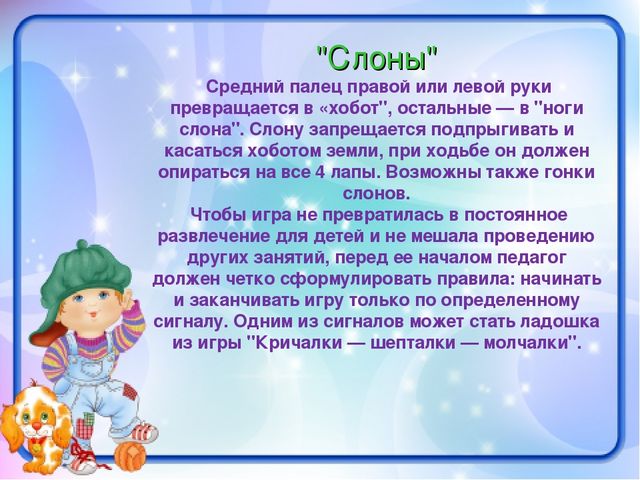 "Слоны"

Средний палец правой или левой руки превращается в «хобот", остальные — в "ноги слона". Слону запрещается подпрыгивать и касаться хоботом земли, при ходьбе он должен опираться на все 4 лапы. Возможны также гонки слонов.

Чтобы игра не превратилась в постоянное развлечение для детей и не мешала проведению других занятий, перед ее началом педагог должен четко сформулировать правила: начинать и заканчивать игру только по определенному сигналу. Одним из сигналов может стать ладошка из игры "Кричалки — шепталки — молчалки".